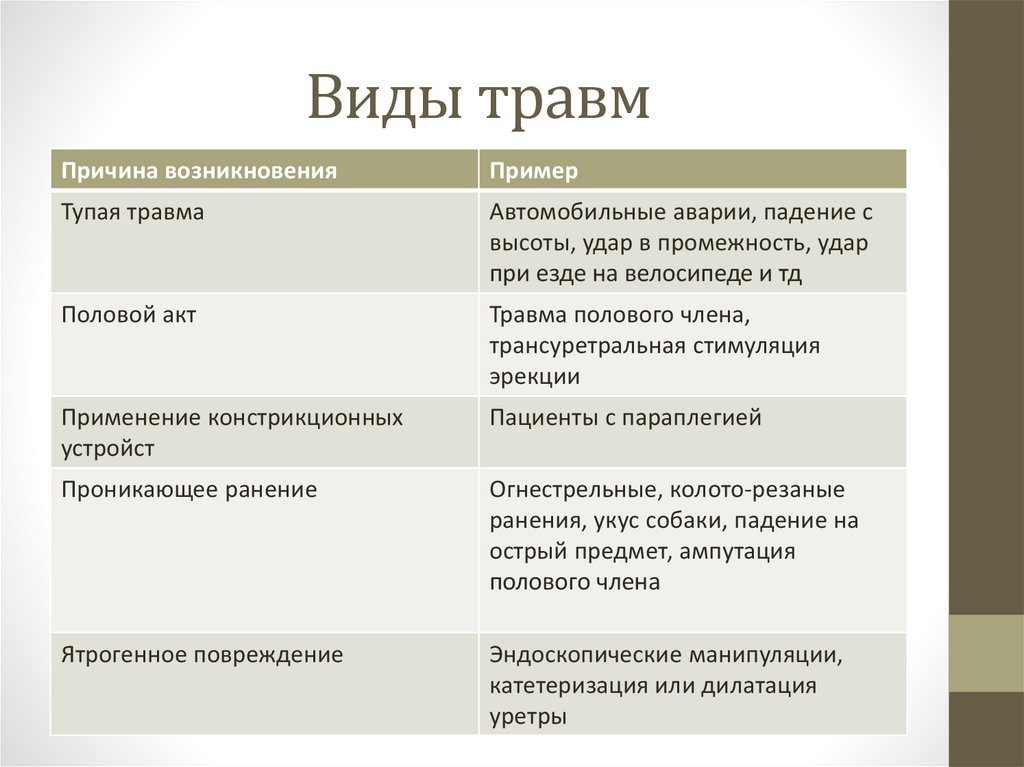 Виды травм

| Причина возникновения | Пример |
|---|---|
| Тупая травма | Автомобильные аварии, падение с высоты, удар в промежность, удар при езде на велосипеде и тд |
| Половой акт | Травма полового члена, трансуретральная стимуляция эрекции |
| Применение констрикционных устройст | Пациенты с параплегией |
| Проникающее ранение | Огнестрельные, колото-резаные ранения, укус собаки, падение на острый предмет, ампутация полового члена |
| Ятрогенное повреждение | Эндоскопические манипуляции, катетеризация или дилатация уретры |